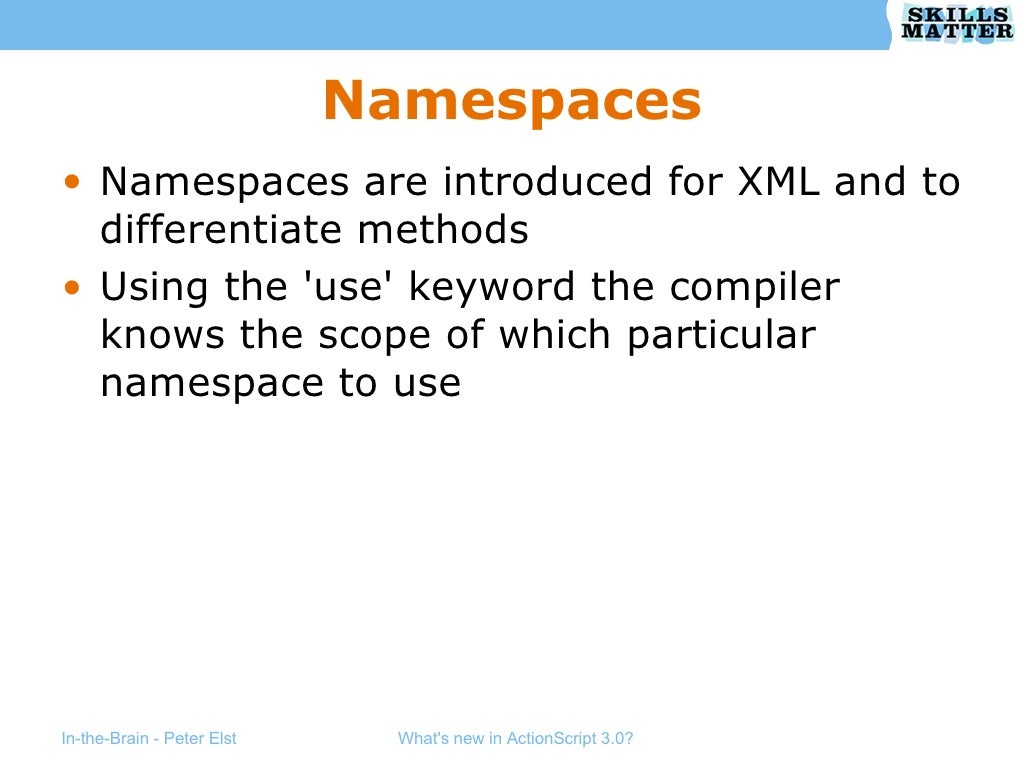 SKILLS MATTER

Namespaces

• Namespaces are introduced for XML and to differentiate methods
• Using the 'use' keyword the compiler knows the scope of which particular namespace to use

In-the-Brain - Peter Elst

What's new in ActionScript 3.0?